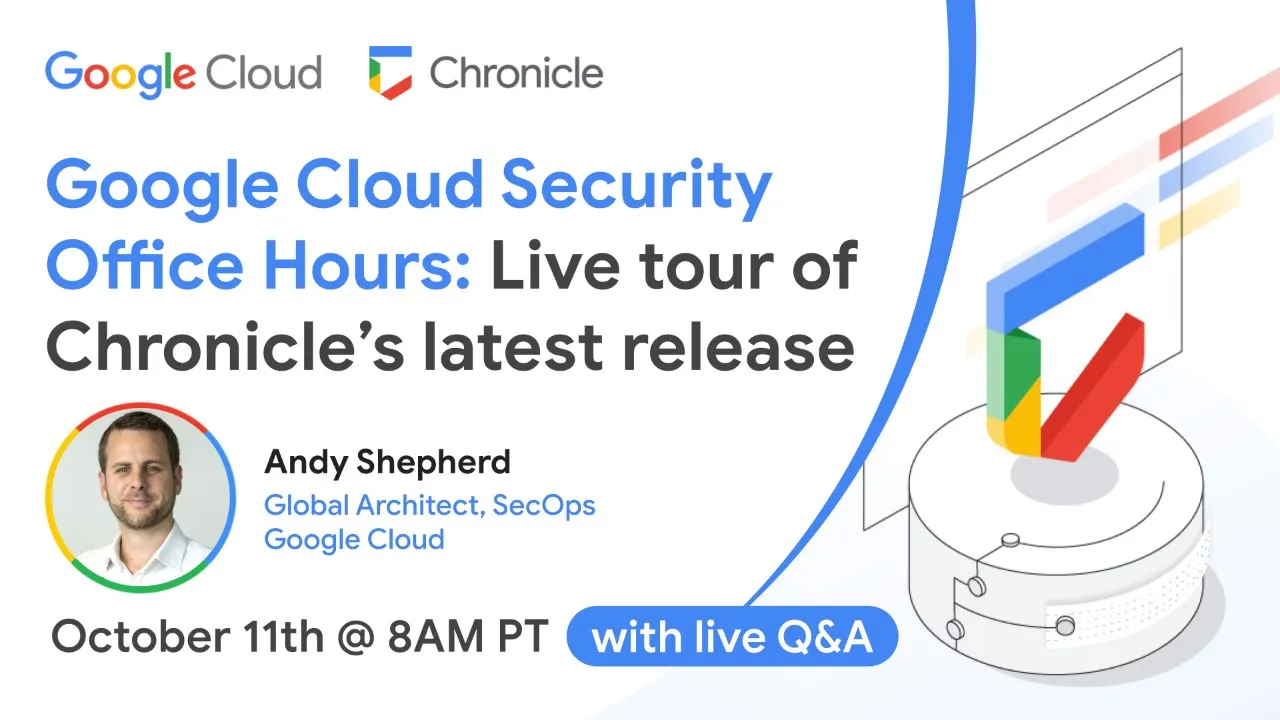 Google Cloud Chronicle

Google Cloud Security Office Hours: Live tour of Chronicle's latest release

Andy Shepherd
Global Architect, SecOps
Google Cloud

October 11th @ 8AM PT with live Q&A